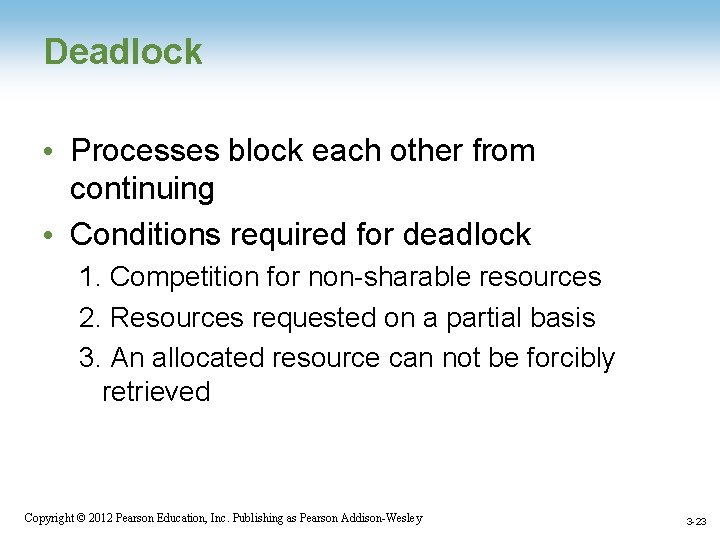 Deadlock

• Processes block each other from continuing
• Conditions required for deadlock
1. Competition for non-sharable resources
2. Resources requested on a partial basis
3. An allocated resource can not be forcibly retrieved

Copyright © 2012 Pearson Education, Inc. Publishing as Pearson Addison-Wesley

3-23